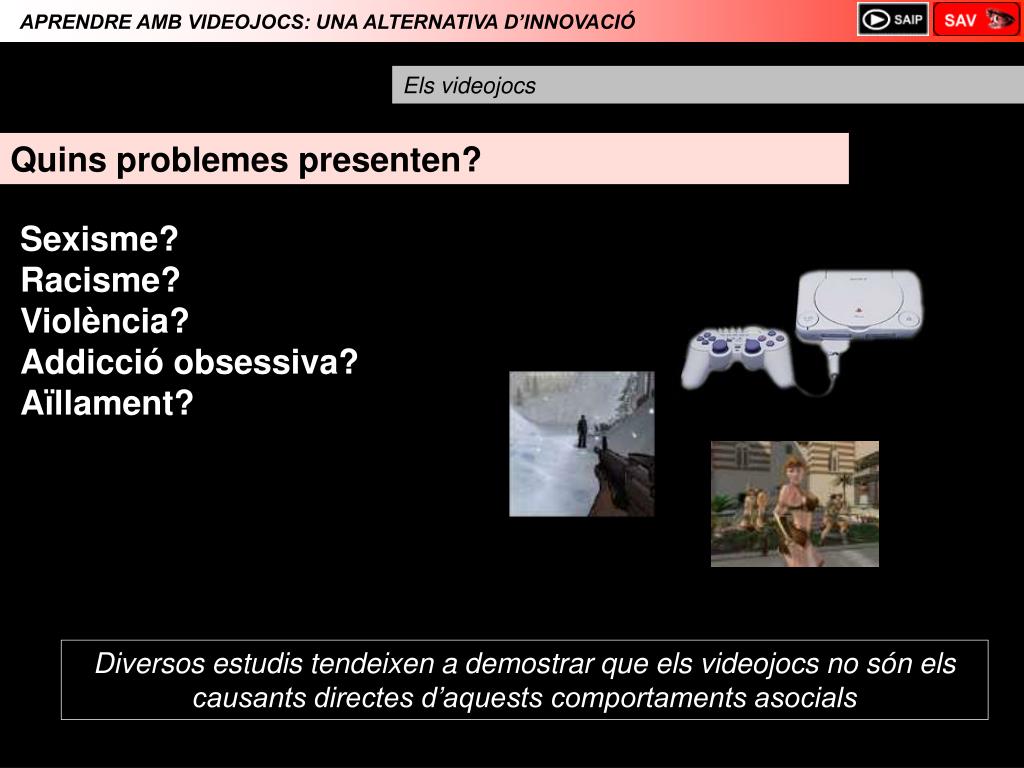 APRENDRE AMB VIDEOJOCS: UNA ALTERNATIVA D'INNOVACIÓ

SAIP

SAV

Els videojocs

Quins problemes presenten?

Sexisme?
Racisme?
Violència?
Addicció obsessiva?
Aïllament?

Diversos estudis tendeixen a demostrar que els videojocs no són els causants directes d'aquests comportaments asocials